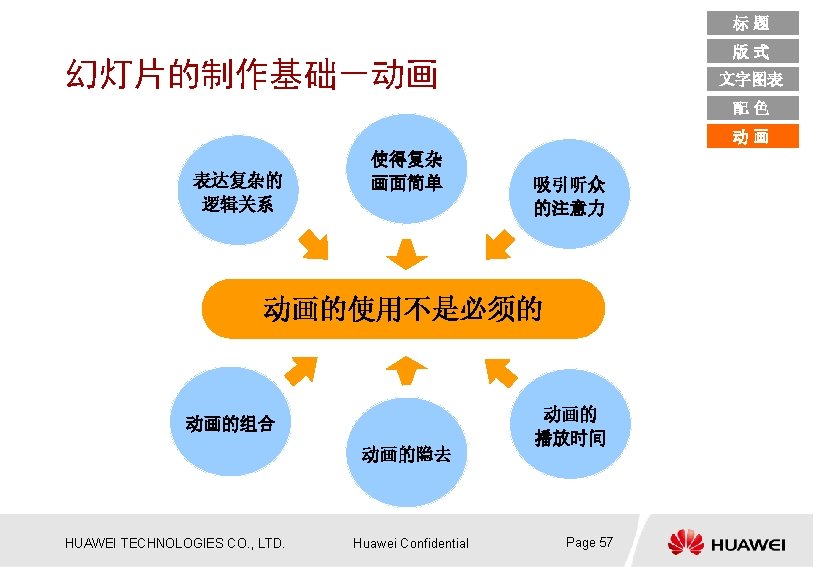 标 题
版 式
文字图表
配 色
动 画

幻灯片的制作基础－动画

表达复杂的逻辑关系

使得复杂画面简单

吸引听众的注意力

动画的使用不是必须的

动画的组合

动画的隐去

动画的播放时间

HUAWEI TECHNOLOGIES CO., LTD.

Huawei Confidential

Page 57

HUAWEI